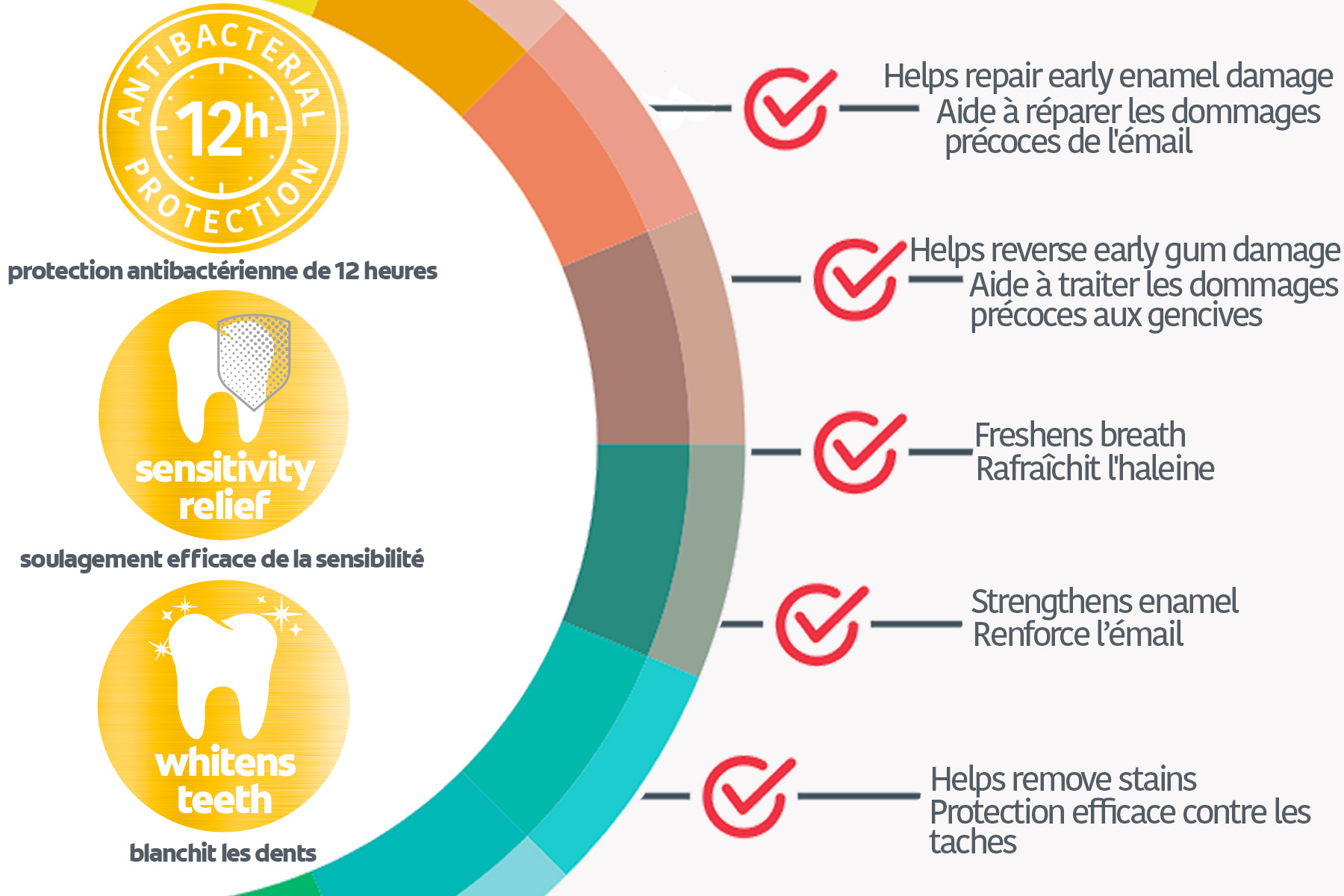 ANTIBACTERIAL
12h
PROTECTION

protection antibactérienne de 12 heures

sensitivity relief

soulagement efficace de la sensibilité

whitens teeth

blanchit les dents

Helps repair early enamel damage
Aide à réparer les dommages précoces de l'émail

Helps reverse early gum damage
Aide à traiter les dommages précoces aux gencives

Freshens breath
Rafraîchit l'haleine

Strengthens enamel
Renforce l'émail

Helps remove stains
Protection efficace contre les taches